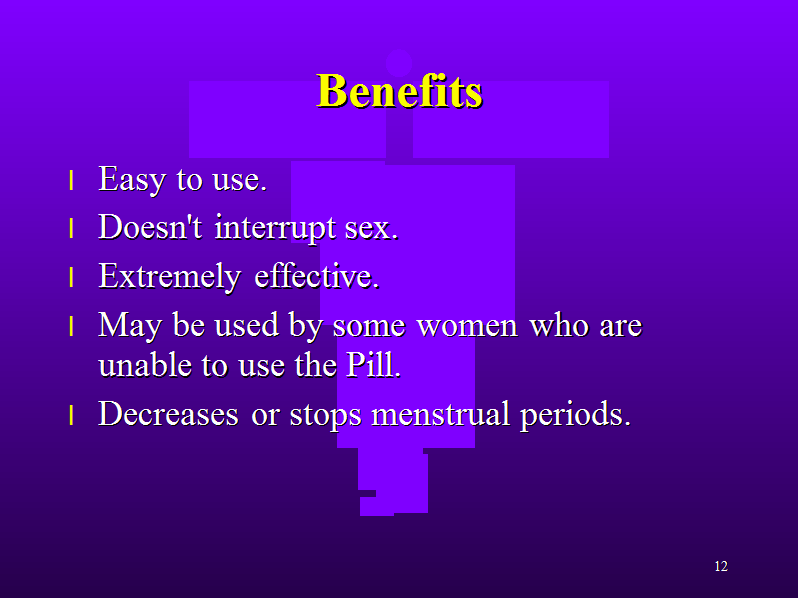 Benefits

l Easy to use.
l Doesn't interrupt sex.
l Extremely effective.
l May be used by some women who are unable to use the Pill.
l Decreases or stops menstrual periods.

12